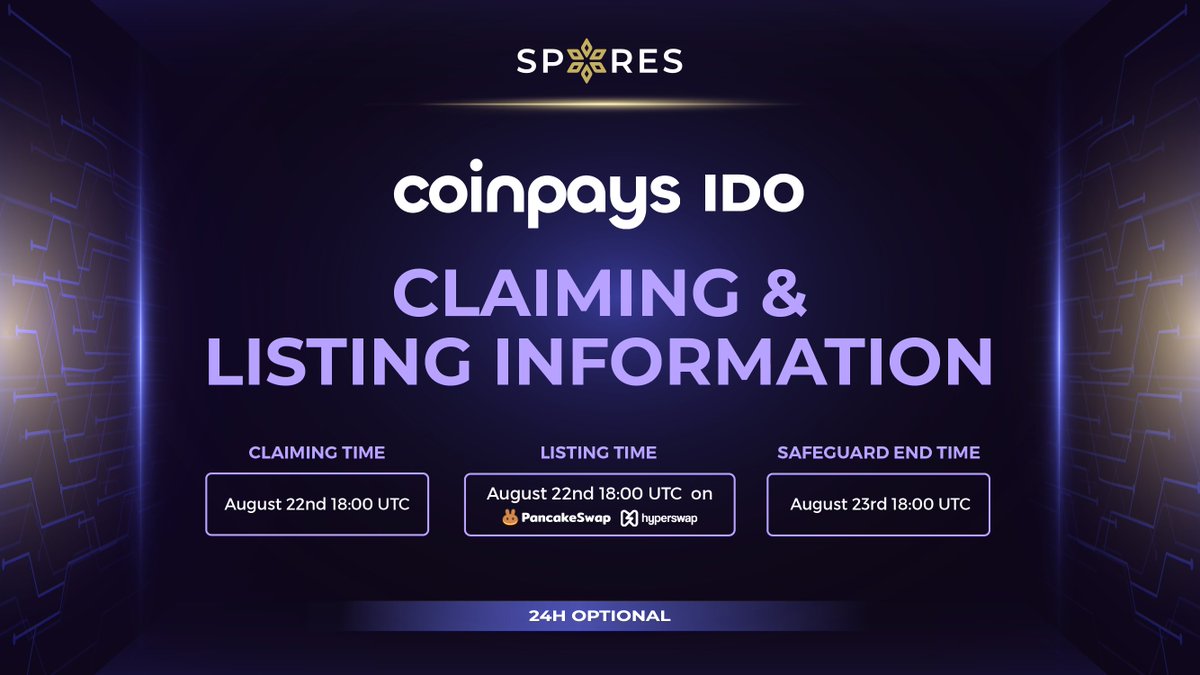 SPORES

coinpays IDO

CLAIMING & LISTING INFORMATION

CLAIMING TIME
August 22nd 18:00 UTC

LISTING TIME
August 22nd 18:00 UTC on
PancakeSwap hyperswap

SAFEGUARD END TIME
August 23rd 18:00 UTC

24H OPTIONAL